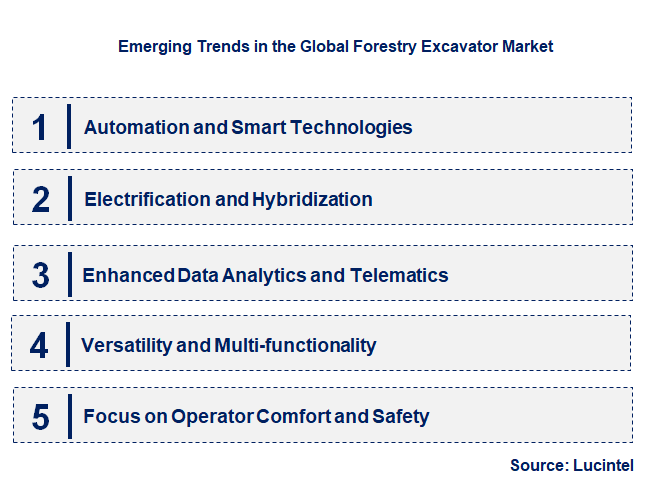 Emerging Trends in the Global Forestry Excavator Market

1 Automation and Smart Technologies

2 Electrification and Hybridization

3 Enhanced Data Analytics and Telematics

4 Versatility and Multi-functionality

5 Focus on Operator Comfort and Safety

Source: Lucintel